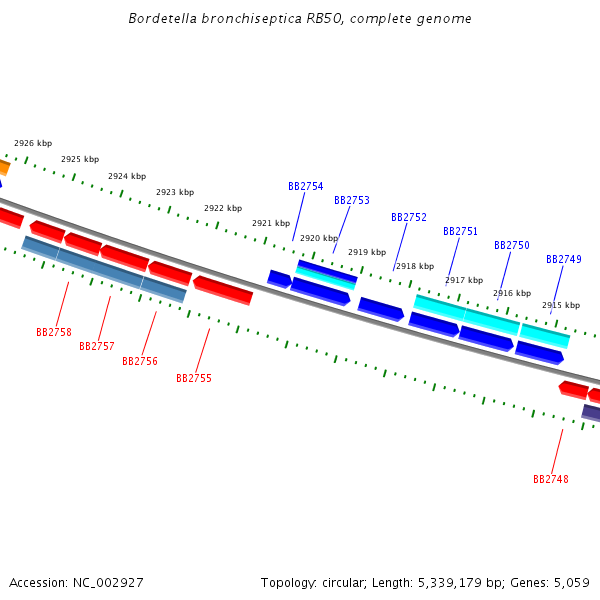 Bordetella bronchiseptica RB50, complete genome

2926 kbp
2925 kbp
2924 kbp
2923 kbp
2922 kbp
2921 kbp
2920 kbp
2919 kbp
2918 kbp
2917 kbp
2916 kbp
2915 kbp

BB2754
BB2753
BB2752
BB2751
BB2750
BB2749

BB2758
BB2757
BB2756
BB2755
BB2748

Accession: NC_002927

Topology: circular; Length: 5,339,179 bp; Genes: 5,059